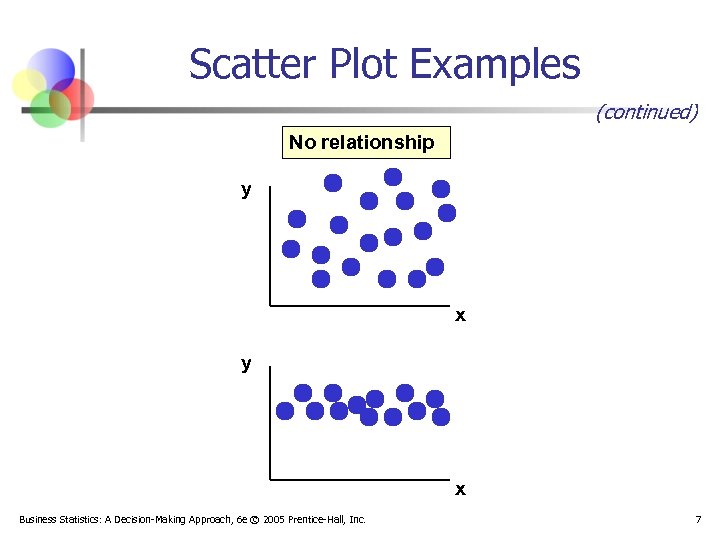 Scatter Plot Examples

(continued)

No relationship

y

x

y

x

Business Statistics: A Decision-Making Approach, 6e © 2005 Prentice-Hall, Inc.

7